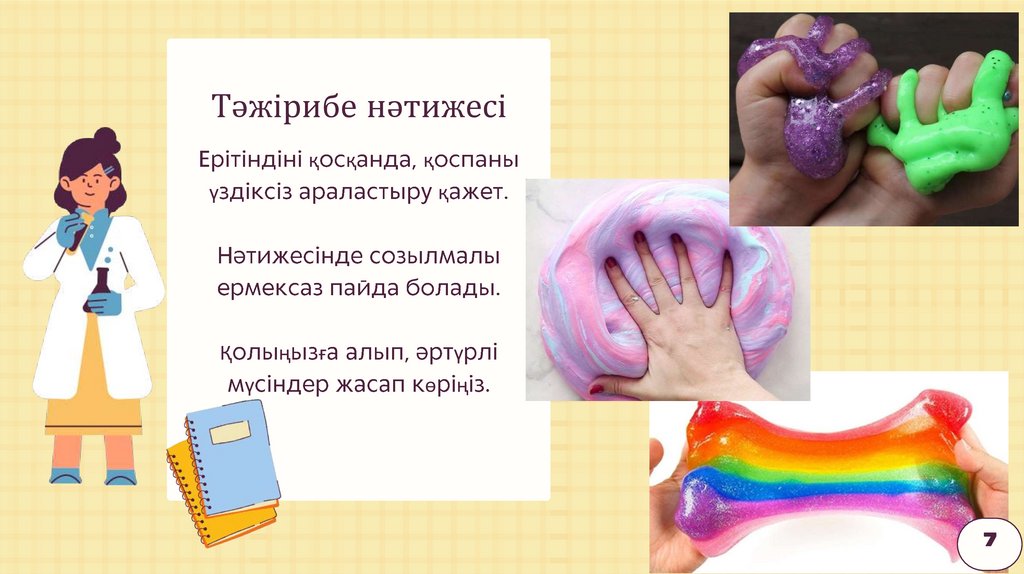 Тәжірибе нәтижесі

Ерітіндіні қосқанда, қоспаны үздіксіз араластыру қажет.

Нәтижесінде созылмалы ермексаз пайда болады.

Қолыңызға алып, әртүрлі мүсіндер жасап көріңіз.

7